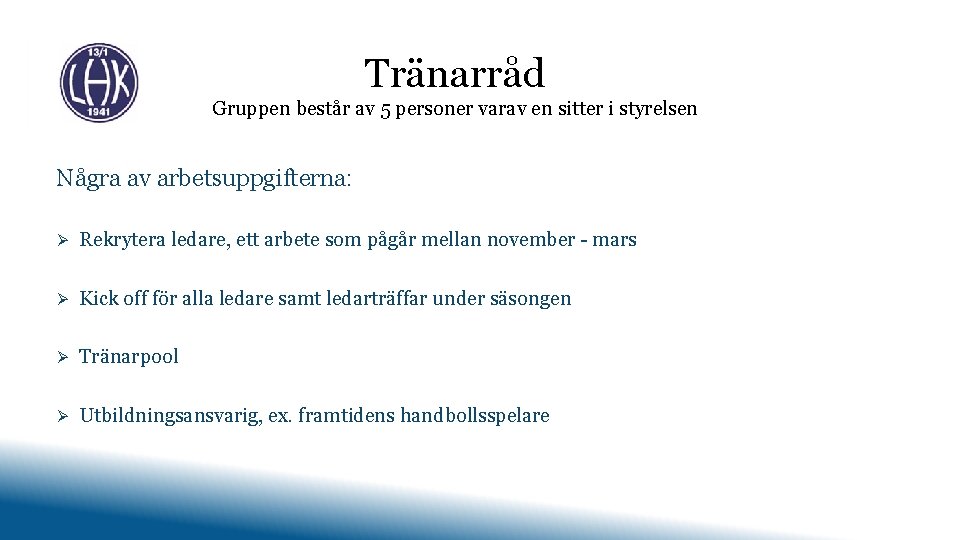 13/1
LHK
1941

Tränarråd

Gruppen består av 5 personer varav en sitter i styrelsen

Några av arbetsuppgifterna:

➢ Rekrytera ledare, ett arbete som pågår mellan november - mars

➢ Kick off för alla ledare samt ledarträffar under säsongen

➢ Tränarpool

➢ Utbildningsansvarig, ex. framtidens handbollsspelare